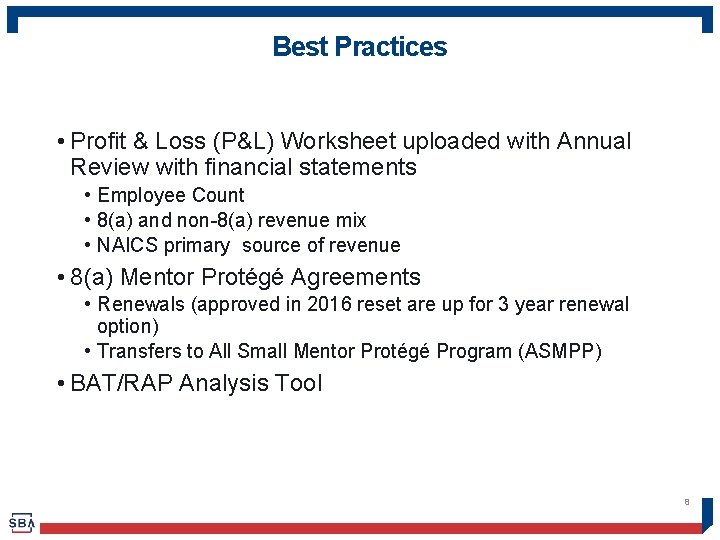 Best Practices

• Profit & Loss (P&L) Worksheet uploaded with Annual Review with financial statements
  • Employee Count
  • 8(a) and non-8(a) revenue mix
  • NAICS primary  source of revenue
• 8(a) Mentor Protégé Agreements
  • Renewals (approved in 2016 reset are up for 3 year renewal option)
  • Transfers to All Small Mentor Protégé Program (ASMPP)
• BAT/RAP Analysis Tool

8

SBA